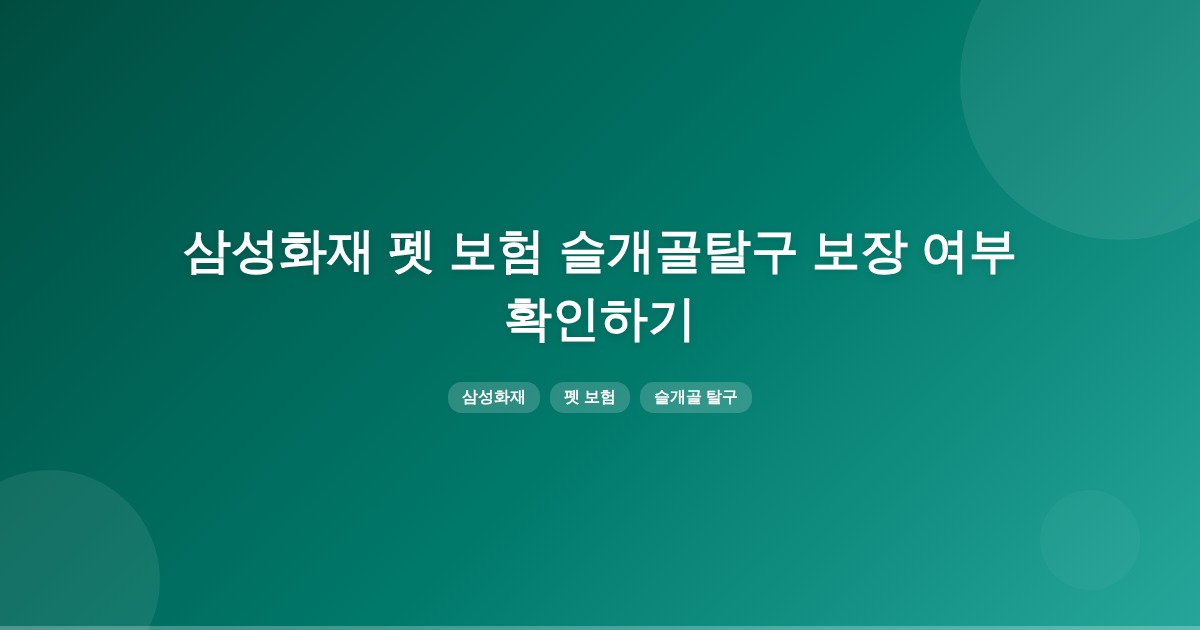 삼성화재 펫 보험 슬개골탈구 보장 여부 확인하기

삼성화재 펫 보험 슬개골 탈구